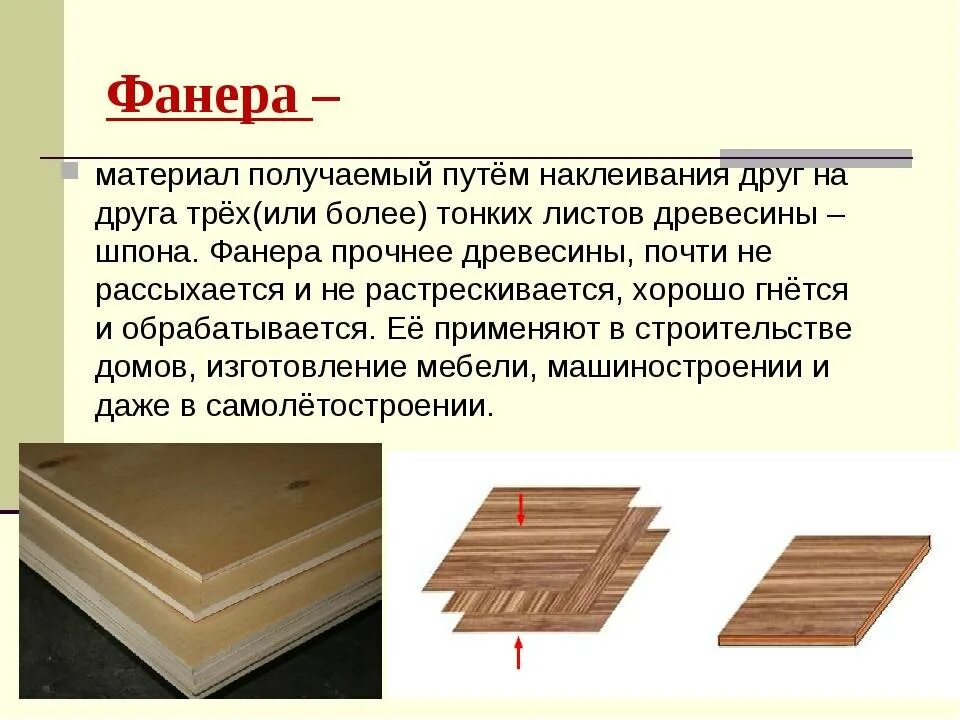 Фанера –

материал получаемый путём наклеивания друг на друга трёх(или более) тонких листов древесины – шпона. Фанера прочнее древесины, почти не рассыхается и не растрескивается, хорошо гнётся и обрабатывается. Её применяют в строительстве домов, изготовление мебели, машиностроении и даже в самолётостроении.